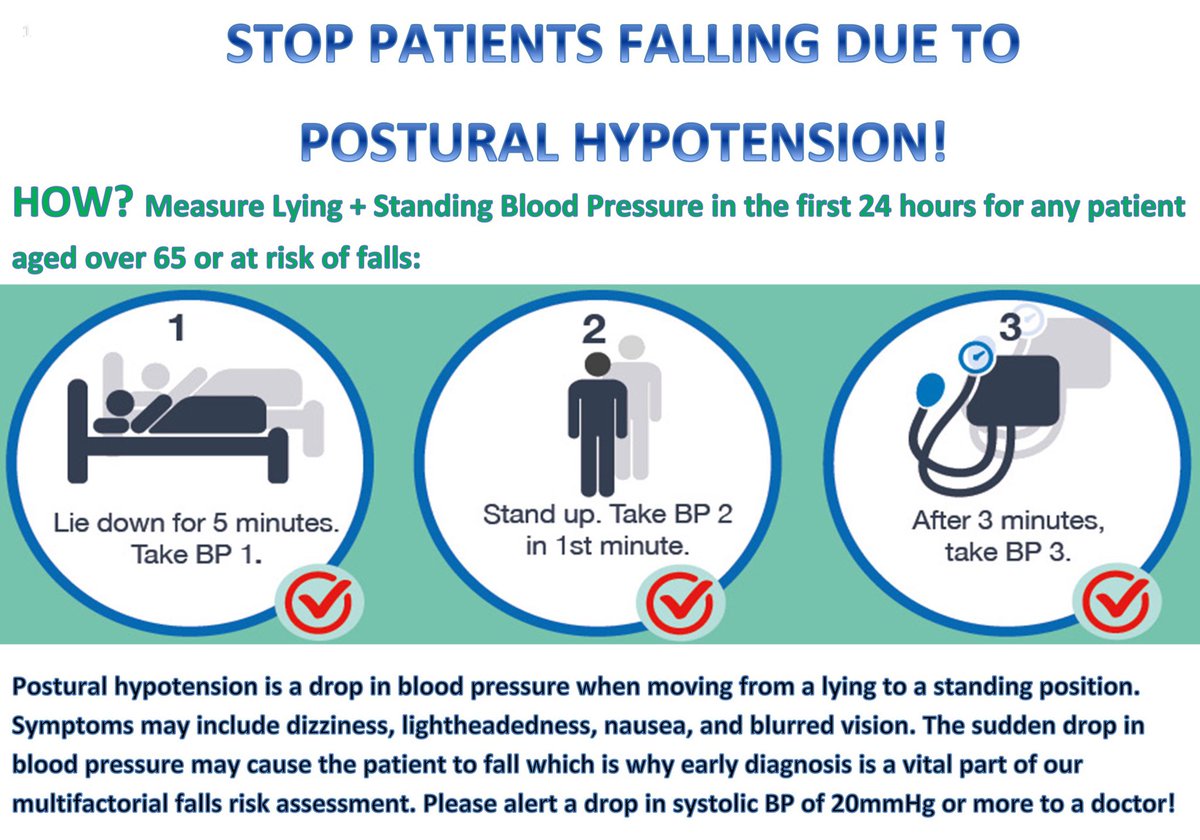 STOP PATIENTS FALLING DUE TO POSTURAL HYPOTENSION!

HOW? Measure Lying + Standing Blood Pressure in the first 24 hours for any patient aged over 65 or at risk of falls:

1
Lie down for 5 minutes. Take BP 1.

2
Stand up. Take BP 2 in 1st minute.

3
After 3 minutes, take BP 3.

Postural hypotension is a drop in blood pressure when moving from a lying to a standing position. Symptoms may include dizziness, lightheadedness, nausea, and blurred vision. The sudden drop in blood pressure may cause the patient to fall which is why early diagnosis is a vital part of our multifactorial falls risk assessment. Please alert a drop in systolic BP of 20mmHg or more to a doctor!